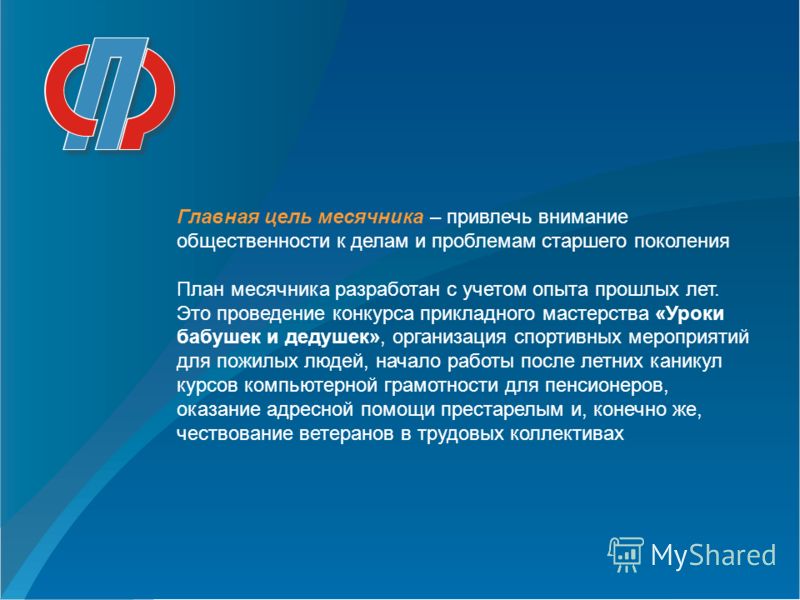 Главная цель месячника – привлечь внимание общественности к делам и проблемам старшего поколения

План месячника разработан с учетом опыта прошлых лет. Это проведение конкурса прикладного мастерства «Уроки бабушек и дедушек», организация спортивных мероприятий для пожилых людей, начало работы после летних каникул курсов компьютерной грамотности для пенсионеров, оказание адресной помощи престарелым и, конечно же, чествование ветеранов в трудовых коллективах

MyShared